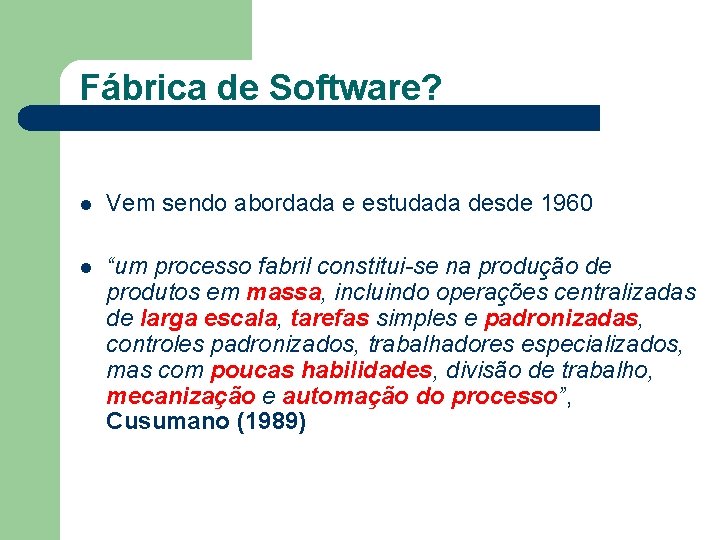 Fábrica de Software?

- Vem sendo abordada e estudada desde 1960

- “um processo fabril constitui-se na produção de produtos em massa, incluindo operações centralizadas de larga escala, tarefas simples e padronizadas, controles padronizados, trabalhadores especializados, mas com poucas habilidades, divisão de trabalho, mecanização e automação do processo”, Cusumano (1989)